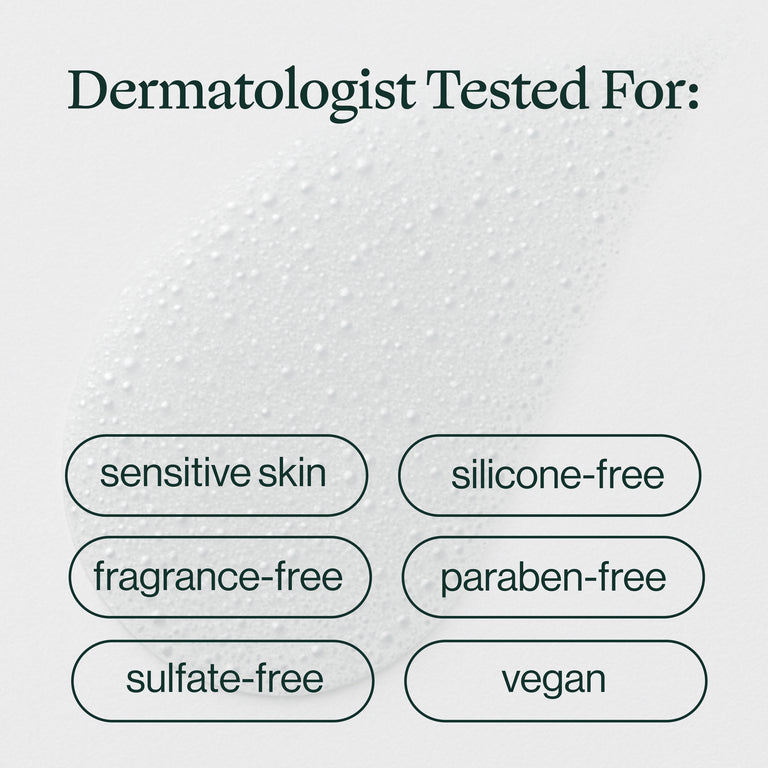 Dermatologist Tested For:

sensitive skin

silicone-free

fragrance-free

paraben-free

sulfate-free

vegan